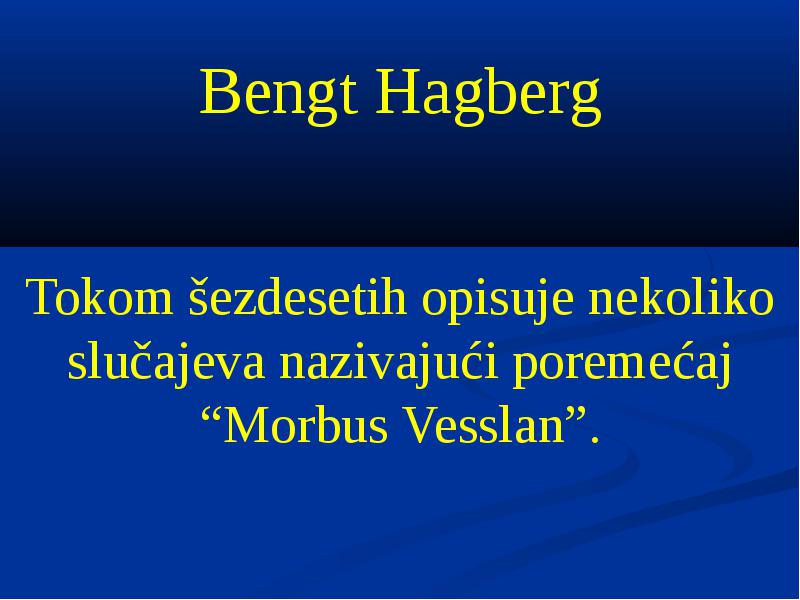 Bengt Hagberg

Tokom šezdesetih opisuje nekoliko slučajeva nazivajući poremećaj “Morbus Vesslan”.